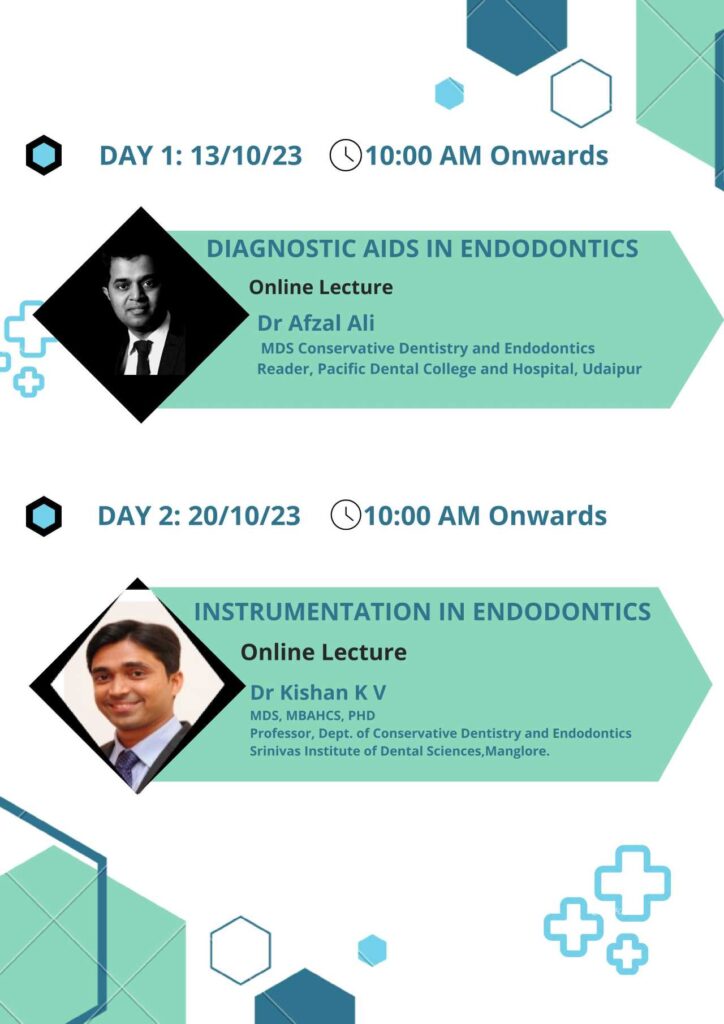 DAY 1: 13/10/23 10:00 AM Onwards

DIAGNOSTIC AIDS IN ENDODONTICS

Online Lecture

Dr Afzal Ali

MDS Conservative Dentistry and Endodontics

Reader, Pacific Dental College and Hospital, Udaipur

DAY 2: 20/10/23 10:00 AM Onwards

INSTRUMENTATION IN ENDODONTICS

Online Lecture

Dr Kishan K V

MDS, MBAHCS, PHD

Professor, Dept. of Conservative Dentistry and Endodontics

Srinivas Institute of Dental Sciences,Manglore.